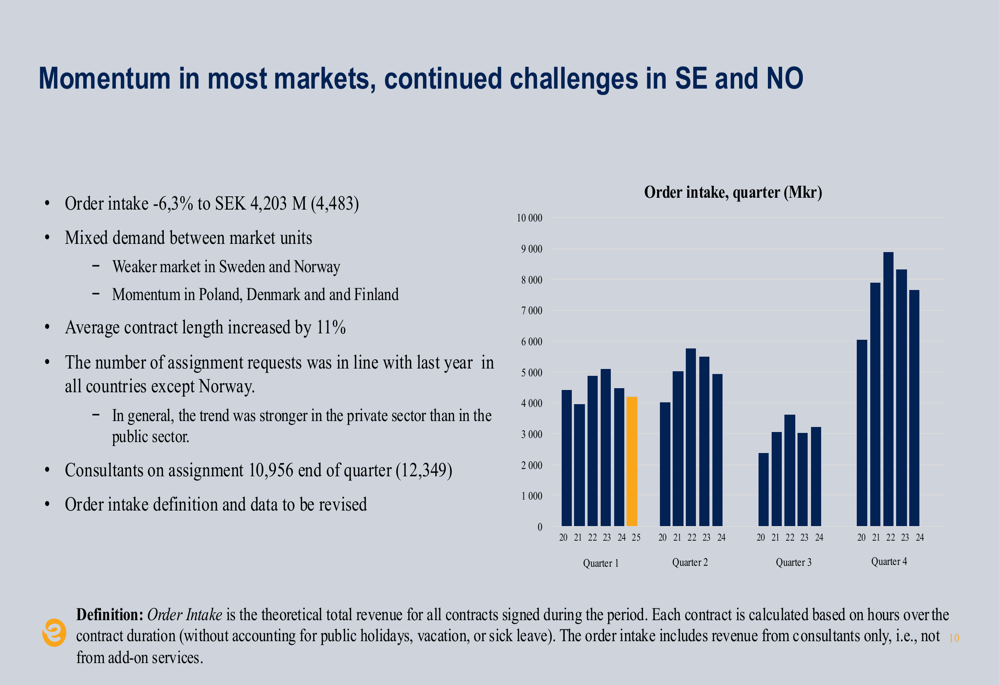 Momentum in most markets, continued challenges in SE and NO

• Order intake -6,3% to SEK 4,203 M (4,483)
• Mixed demand between market units
  − Weaker market in Sweden and Norway
  − Momentum in Poland, Denmark and and Finland
• Average contract length increased by 11%
• The number of assignment requests was in line with last year in all countries except Norway.
  − In general, the trend was stronger in the private sector than in the public sector.
• Consultants on assignment 10,956 end of quarter (12,349)
• Order intake definition and data to be revised

Order intake, quarter (Mkr)

10 000
9 000
8 000
7 000
6 000
5 000
4 000
3 000
2 000
1 000
0

20 21 22 23 24 25
Quarter 1
20 21 22 23 24
Quarter 2
20 21 22 23 24
Quarter 3
20 21 22 23 24
Quarter 4

Definition: Order Intake is the theoretical total revenue for all contracts signed during the period. Each contract is calculated based on hours over the contract duration (without accounting for public holidays, vacation, or sick leave). The order intake includes revenue from consultants only, i.e., not from add-on services.

10